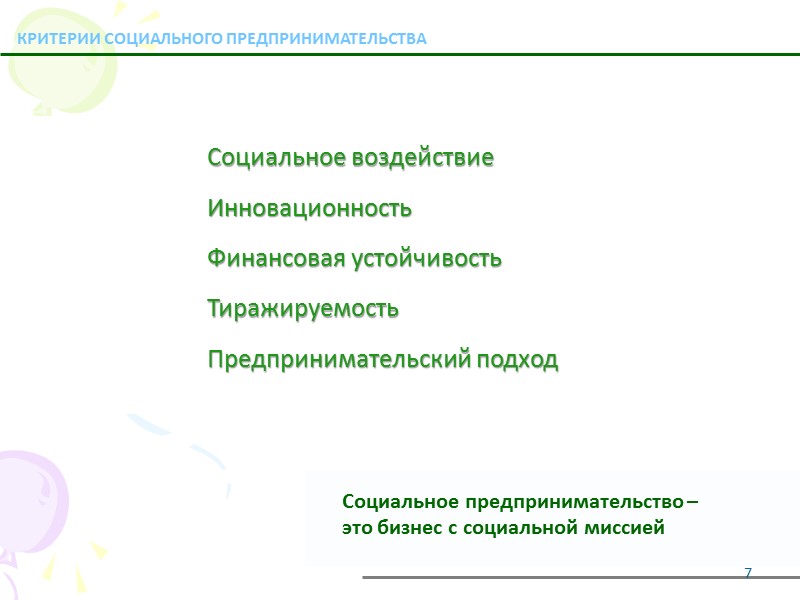 КРИТЕРИИ СОЦИАЛЬНОГО ПРЕДПРИНИМАТЕЛЬСТВА

Социальное воздействие

Инновационность

Финансовая устойчивость

Тиражируемость

Предпринимательский подход

Социальное предпринимательство – это бизнес с социальной миссией

7